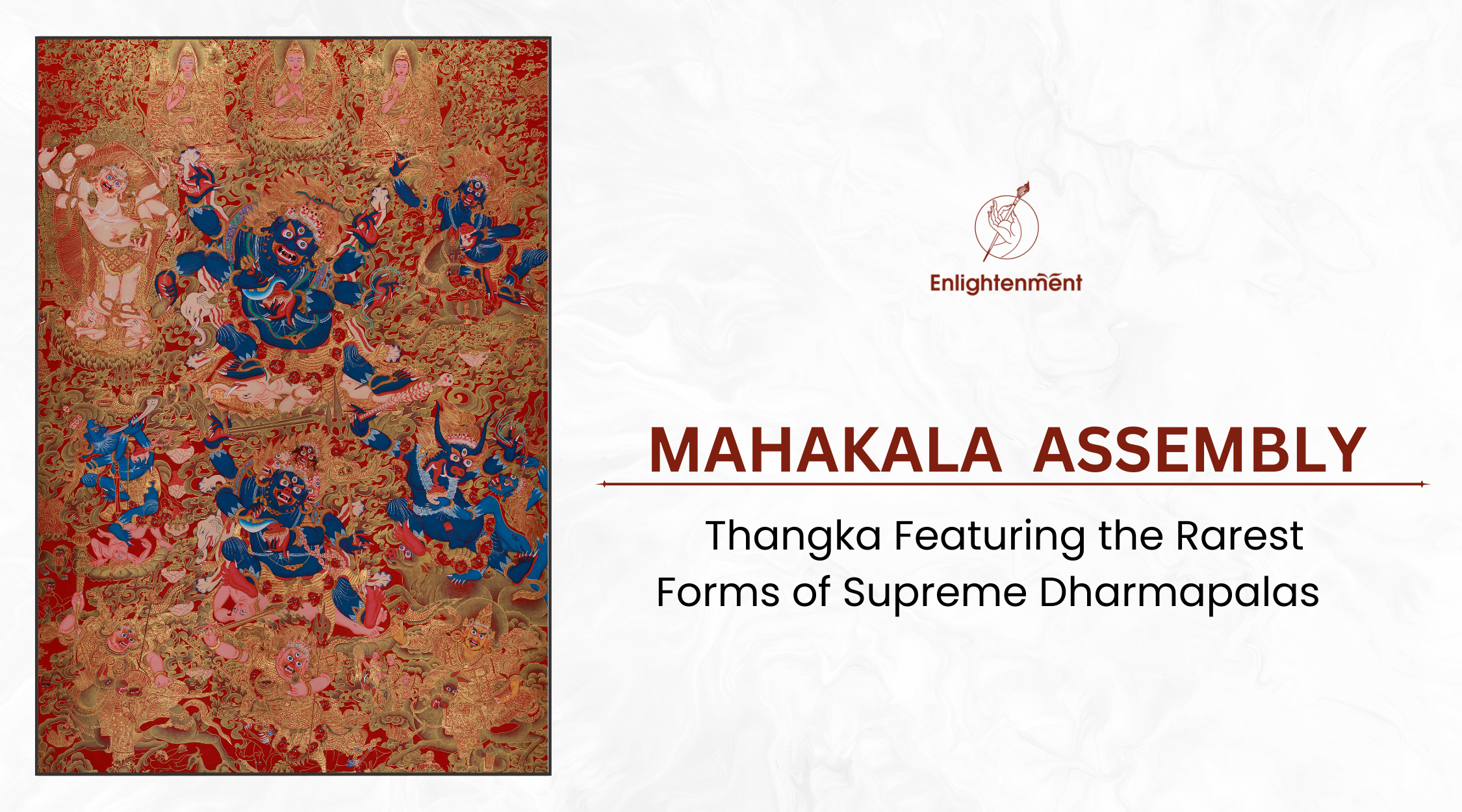 Enlightenment

MAHAKALA ASSEMBLY

Thangka Featuring the Rarest Forms of Supreme Dharmapalas